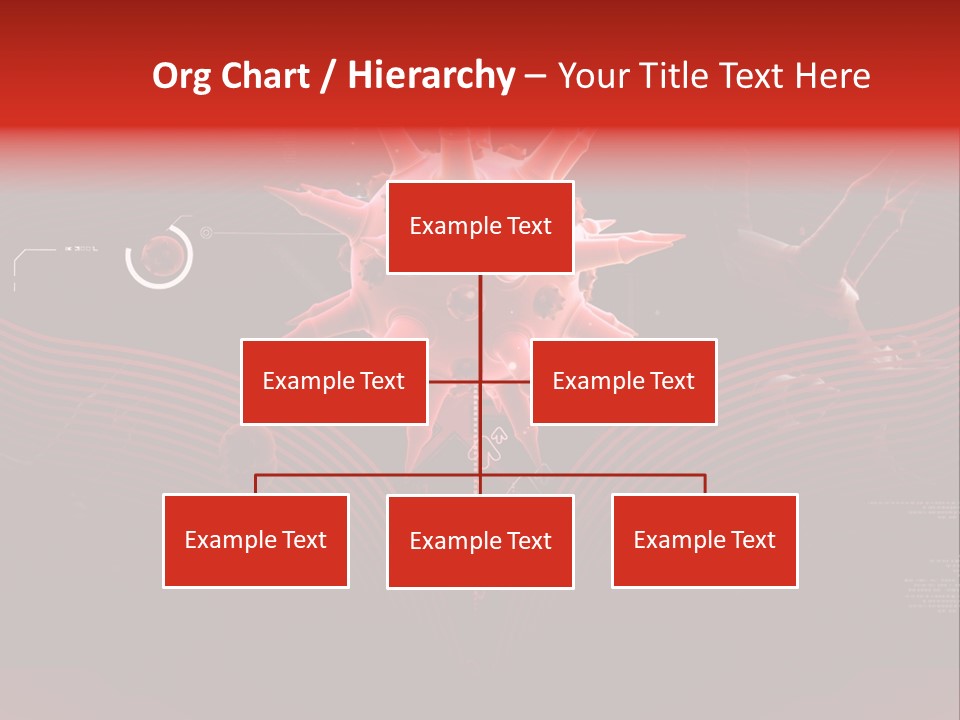 Org Chart / Hierarchy – Your Title Text Here

Example Text

Example Text

Example Text

Example Text

Example Text

Example Text